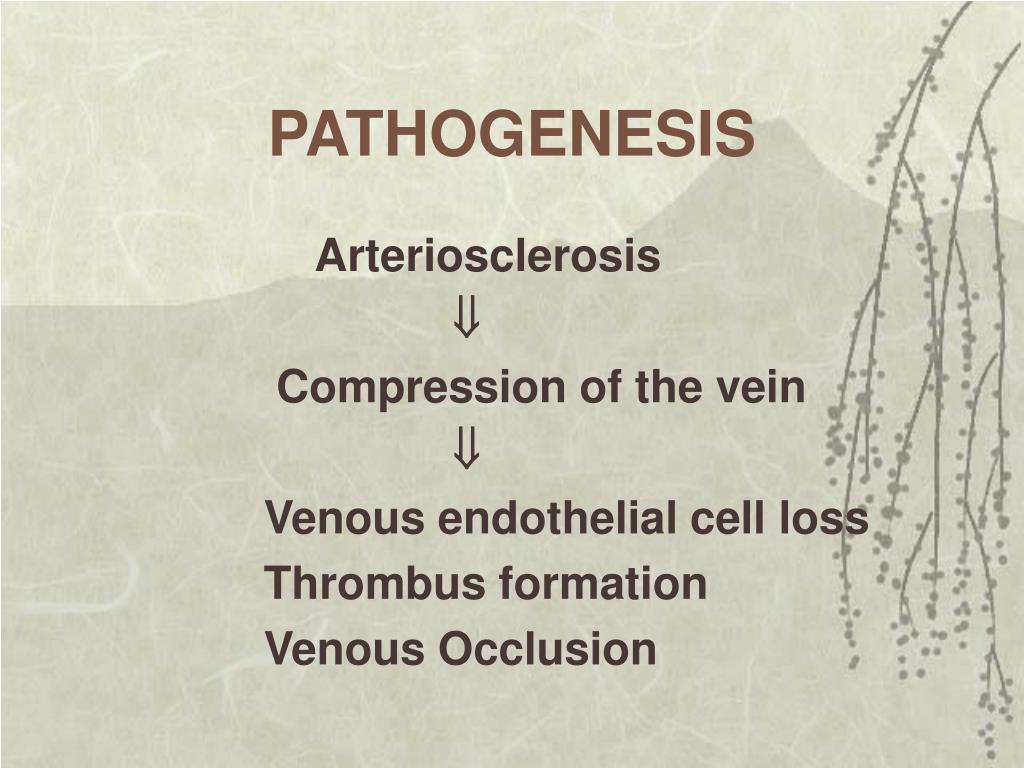 PATHOGENESIS

Arteriosclerosis

$\Downarrow$

Compression of the vein

$\Downarrow$

Venous endothelial cell loss
Thrombus formation
Venous Occlusion